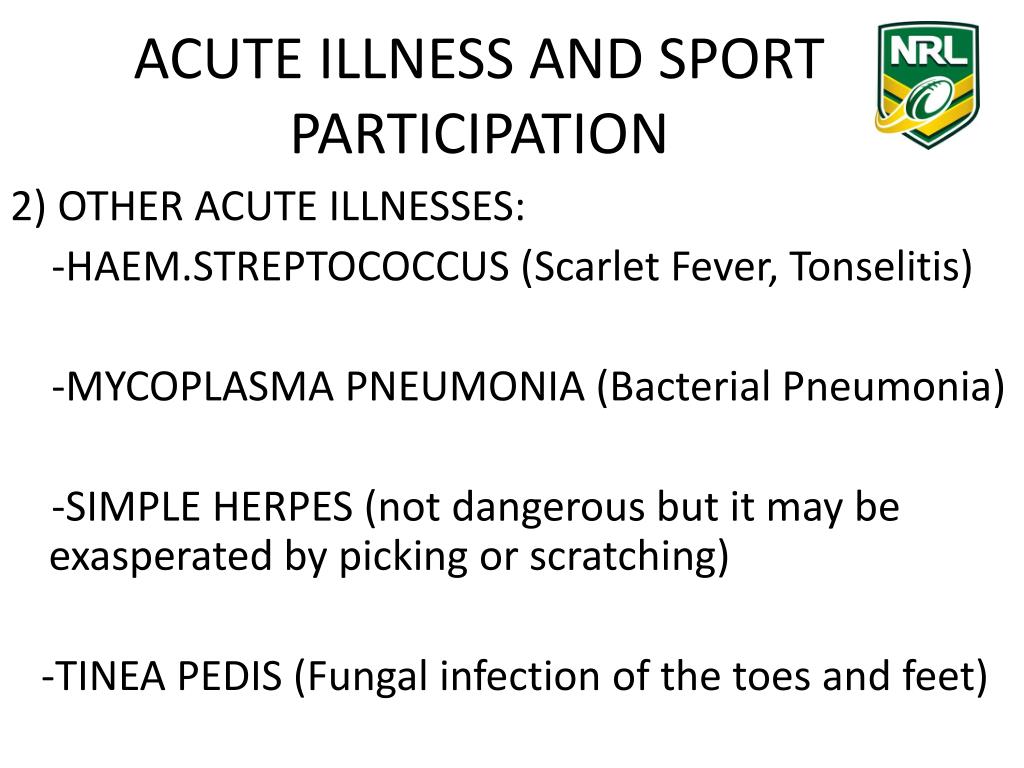 ACUTE ILLNESS AND SPORT PARTICIPATION

NRL

2) OTHER ACUTE ILLNESSES:

-HAEM.STREPTOCOCCUS (Scarlet Fever, Tonselitis)

-MYCOPLASMA PNEUMONIA (Bacterial Pneumonia)

-SIMPLE HERPES (not dangerous but it may be exasperated by picking or scratching)

-TINEA PEDIS (Fungal infection of the toes and feet)